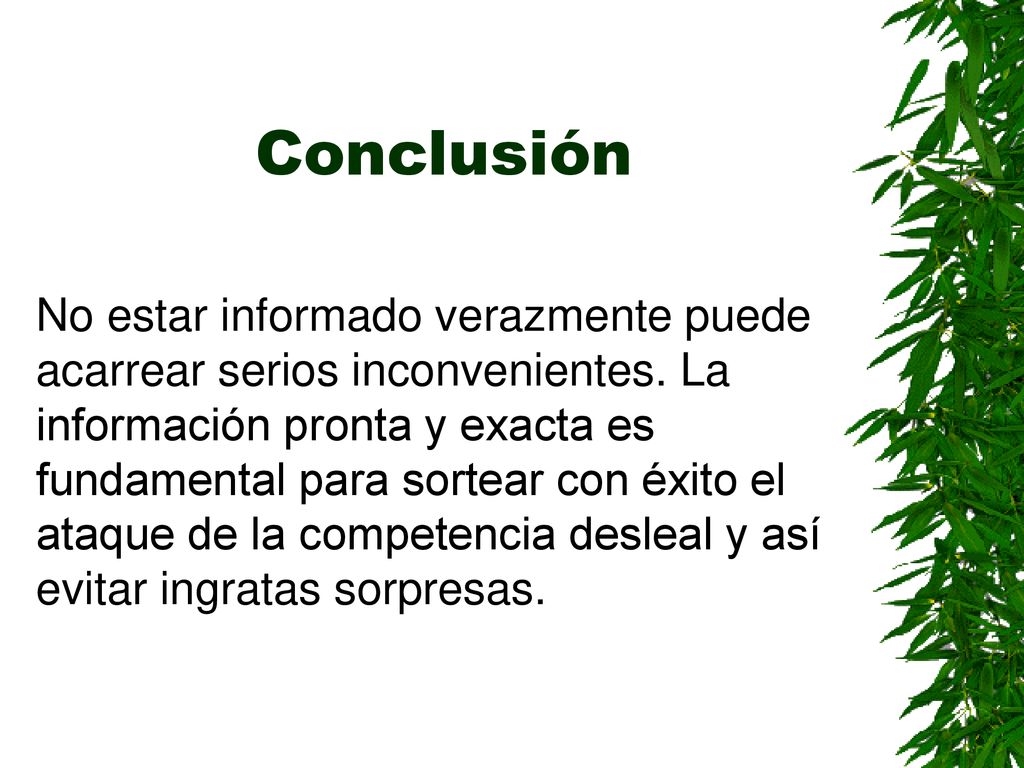 Conclusión

No estar informado verazmente puede acarrear serios inconvenientes. La información pronta y exacta es fundamental para sortear con éxito el ataque de la competencia desleal y así evitar ingratas sorpresas.